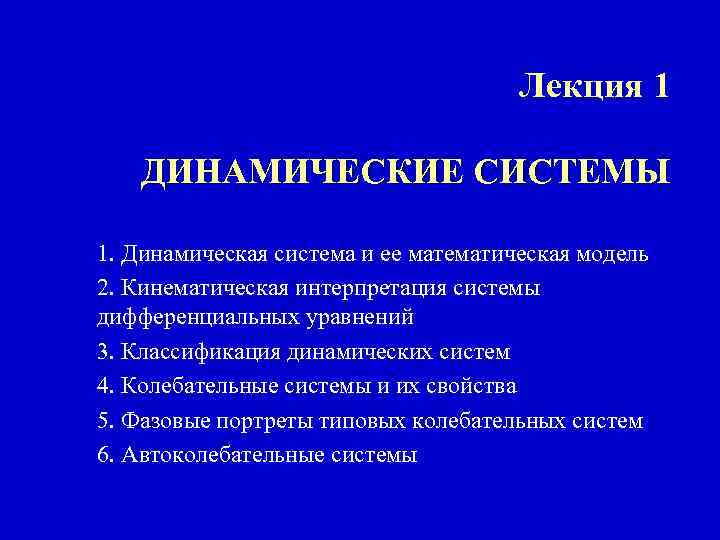 Лекция 1

ДИНАМИЧЕСКИЕ СИСТЕМЫ

1. Динамическая система и ее математическая модель

2. Кинематическая интерпретация системы дифференциальных уравнений

3. Классификация динамических систем

4. Колебательные системы и их свойства

5. Фазовые портреты типовых колебательных систем

6. Автоколебательные системы